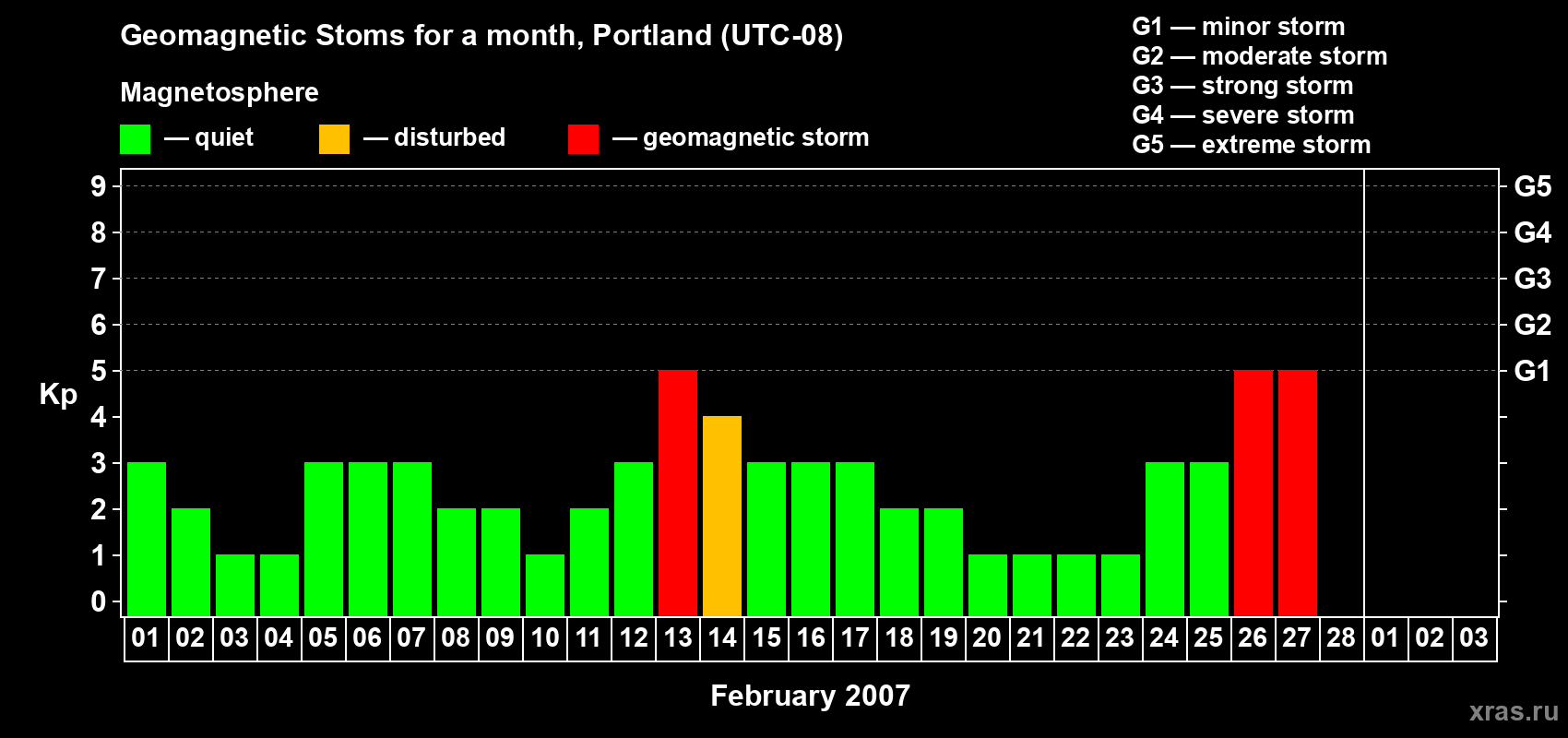 Geomagnetic Stoms for a month, Portland (UTC-08)

Magnetosphere

— quiet — disturbed — geomagnetic storm

G1 — minor storm
G2 — moderate storm
G3 — strong storm
G4 — severe storm
G5 — extreme storm

Kp

9
8
7
6
5
4
3
2
1
0

G5
G4
G3
G2
G1

01 02 03 04 05 06 07 08 09 10 11 12 13 14 15 16 17 18 19 20 21 22 23 24 25 26 27 28 01 02 03

February 2007

xras.ru